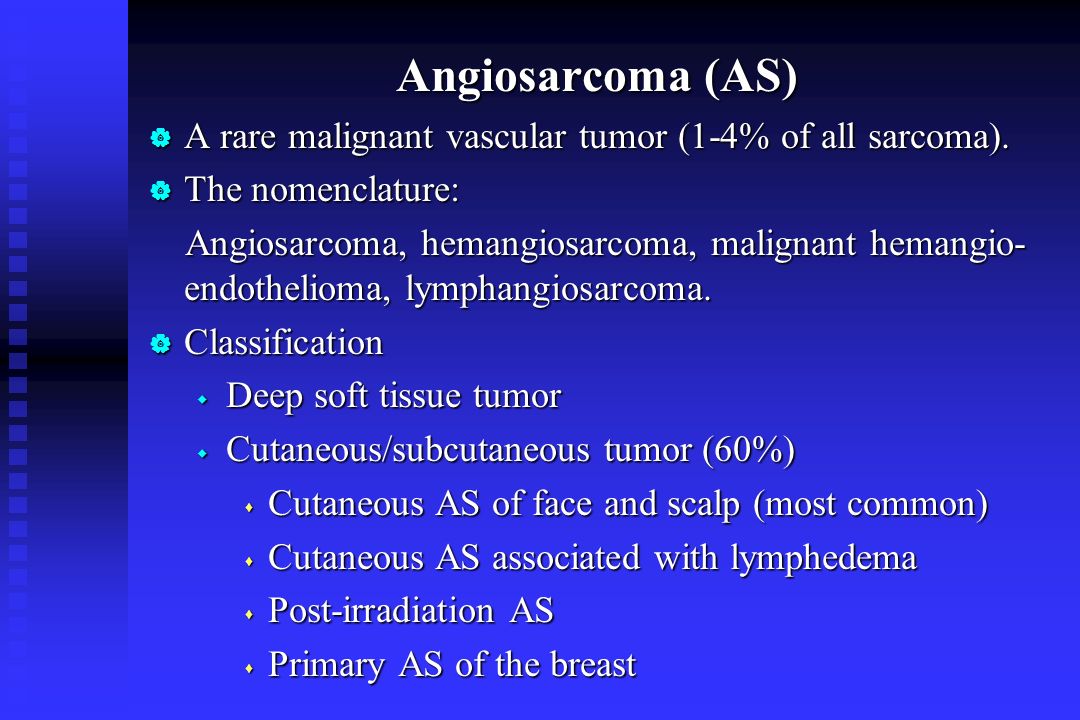 Angiosarcoma (AS)

A rare malignant vascular tumor (1-4% of all sarcoma).

The nomenclature:

Angiosarcoma, hemangiosarcoma, malignant hemangioendothelioma, lymphangiosarcoma.

Classification

Deep soft tissue tumor

Cutaneous/subcutaneous tumor (60%)

Cutaneous AS of face and scalp (most common)

Cutaneous AS associated with lymphedema

Post-irradiation AS

Primary AS of the breast